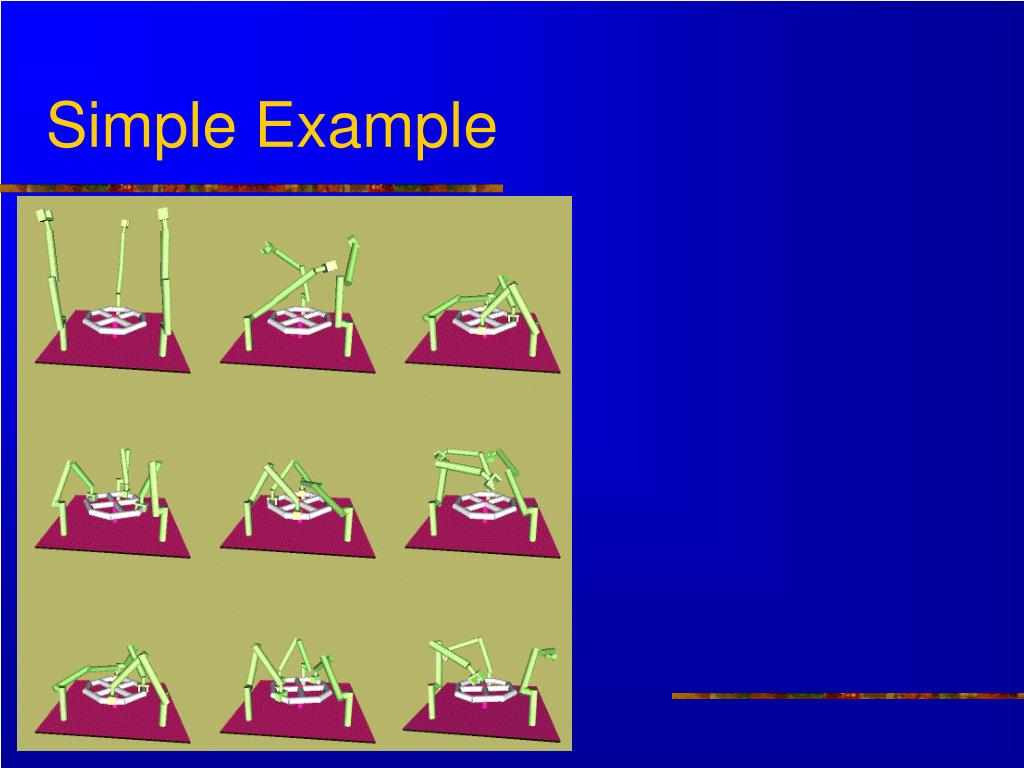 Simple Example